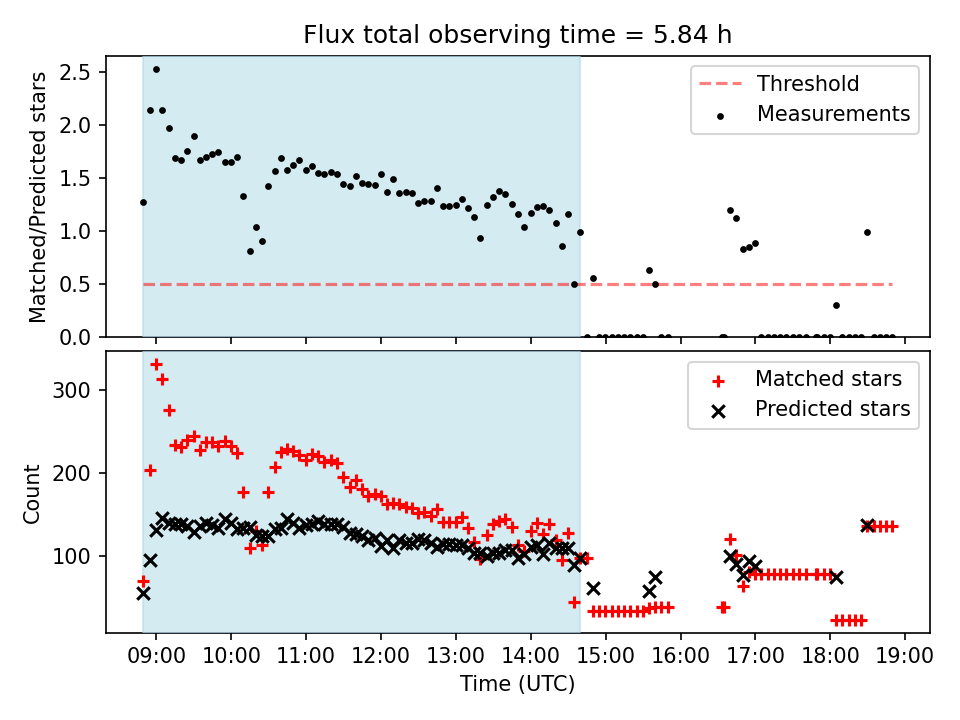 Flux total observing time = 5.84 h

Matched/Predicted stars

2.5
2.0
1.5
1.0
0.5
0.0

Threshold
Measurements

Count

300
200
100

Matched stars
Predicted stars

09:00 10:00 11:00 12:00 13:00 14:00 15:00 16:00 17:00 18:00 19:00
Time (UTC)